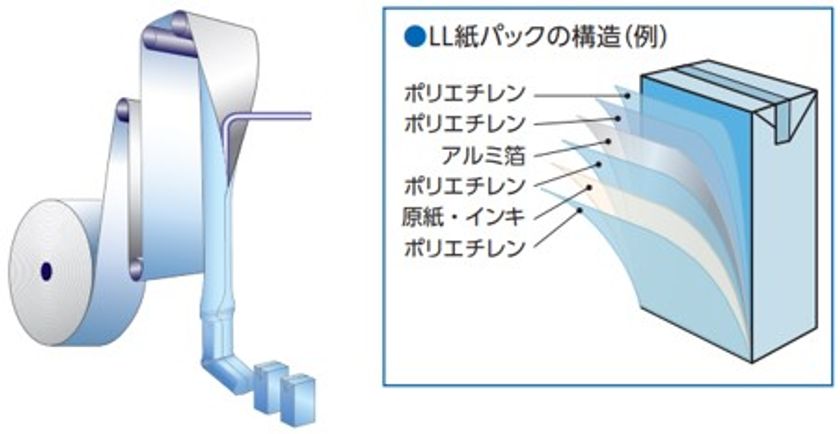 ●LL紙パックの構造(例)

ポリエチレン
ポリエチレン
アルミ箔
ポリエチレン
原紙・インキ
ポリエチレン